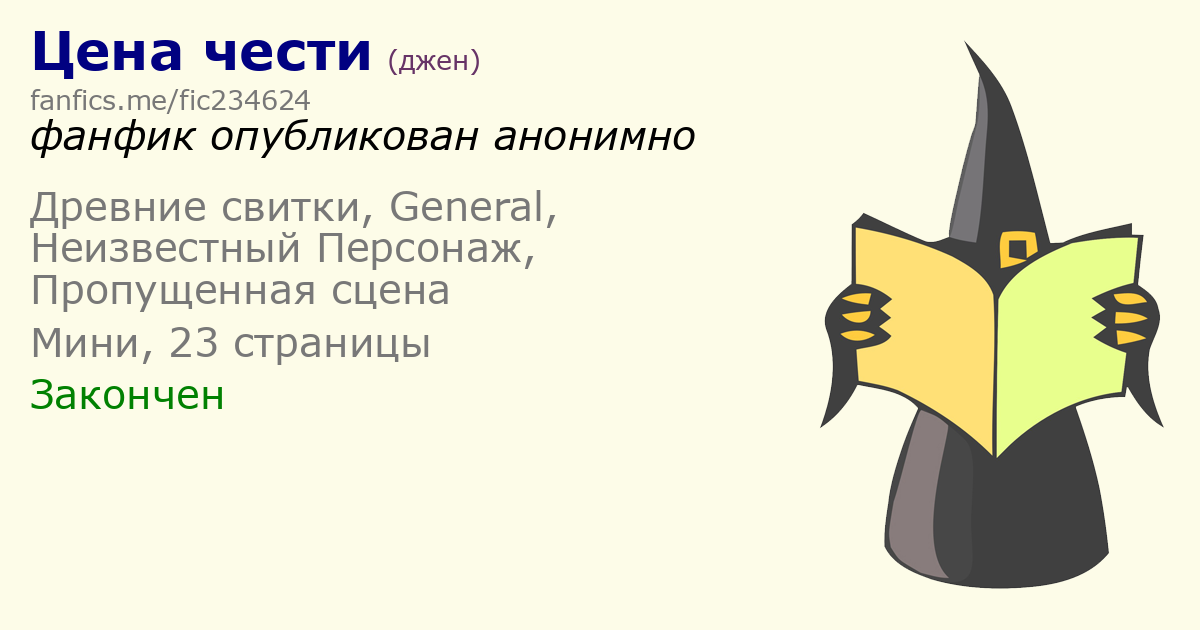 Цена чести (джен)
fanfics.me/fic234624
фанфик опубликован анонимно

Древние свитки, General, Неизвестный Персонаж, Пропущенная сцена

Мини, 23 страницы

Закончен